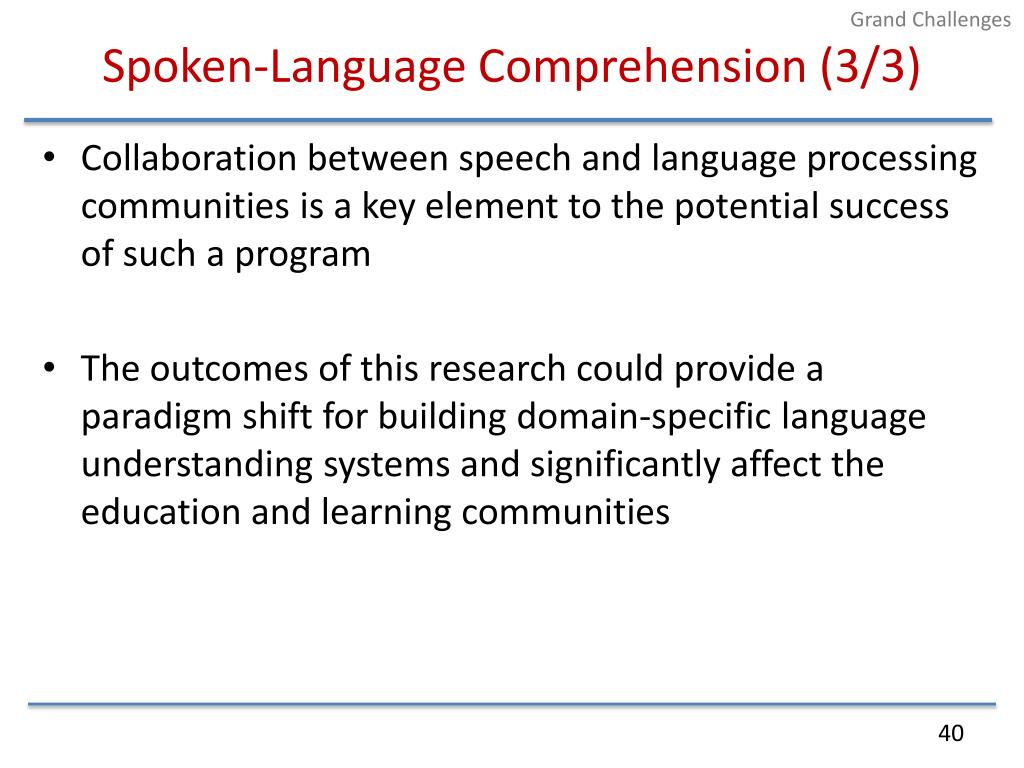 Grand Challenges

Spoken-Language Comprehension (3/3)

• Collaboration between speech and language processing communities is a key element to the potential success of such a program

• The outcomes of this research could provide a paradigm shift for building domain-specific language understanding systems and significantly affect the education and learning communities

40